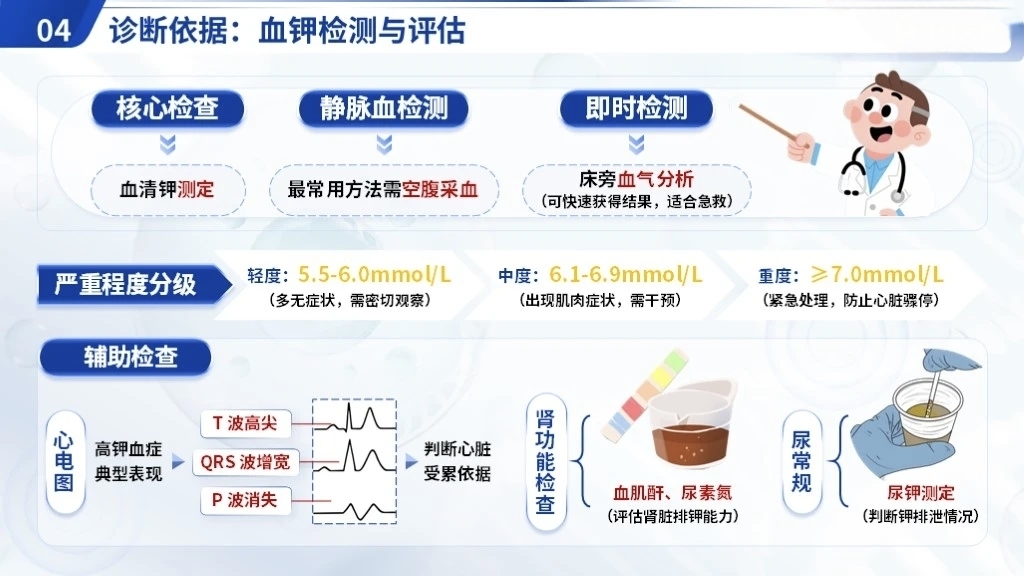 04 诊断依据：血钾检测与评估

核心检查
血清钾测定

静脉血检测
最常用方法需空腹采血

即时检测
床旁血气分析
（可快速获得结果，适合急救）

严重程度分级
轻度：5.5-6.0mmol/L
（多无症状，需密切观察）
中度：6.1-6.9mmol/L
（出现肌肉症状，需干预）
重度：≥7.0mmol/L
（紧急处理，防止心脏骤停）

辅助检查

心电图
高钾血症典型表现
T 波高尖
QRS 波增宽
P 波消失
判断心脏受累依据

肾功能检查
血肌酐、尿素氮
（评估肾脏排钾能力）

尿常规
尿钾测定
（判断钾排泄情况）